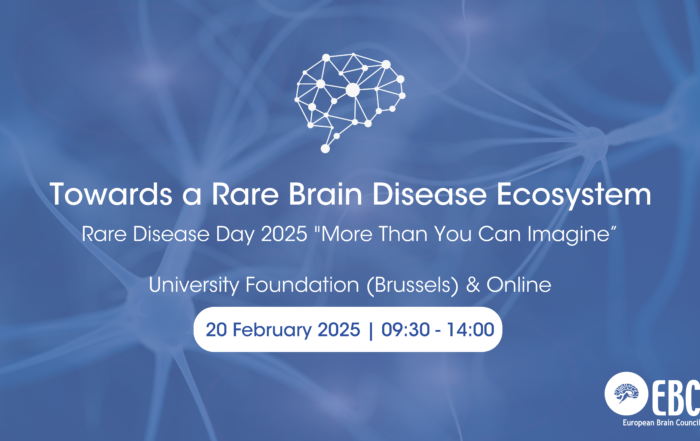 Towards a Rare Brain Disease Ecosystem

Rare Disease Day 2025 "More Than You Can Imagine"

University Foundation (Brussels) & Online

20 February 2025 | 09:30 - 14:00

EBC
European Brain Council